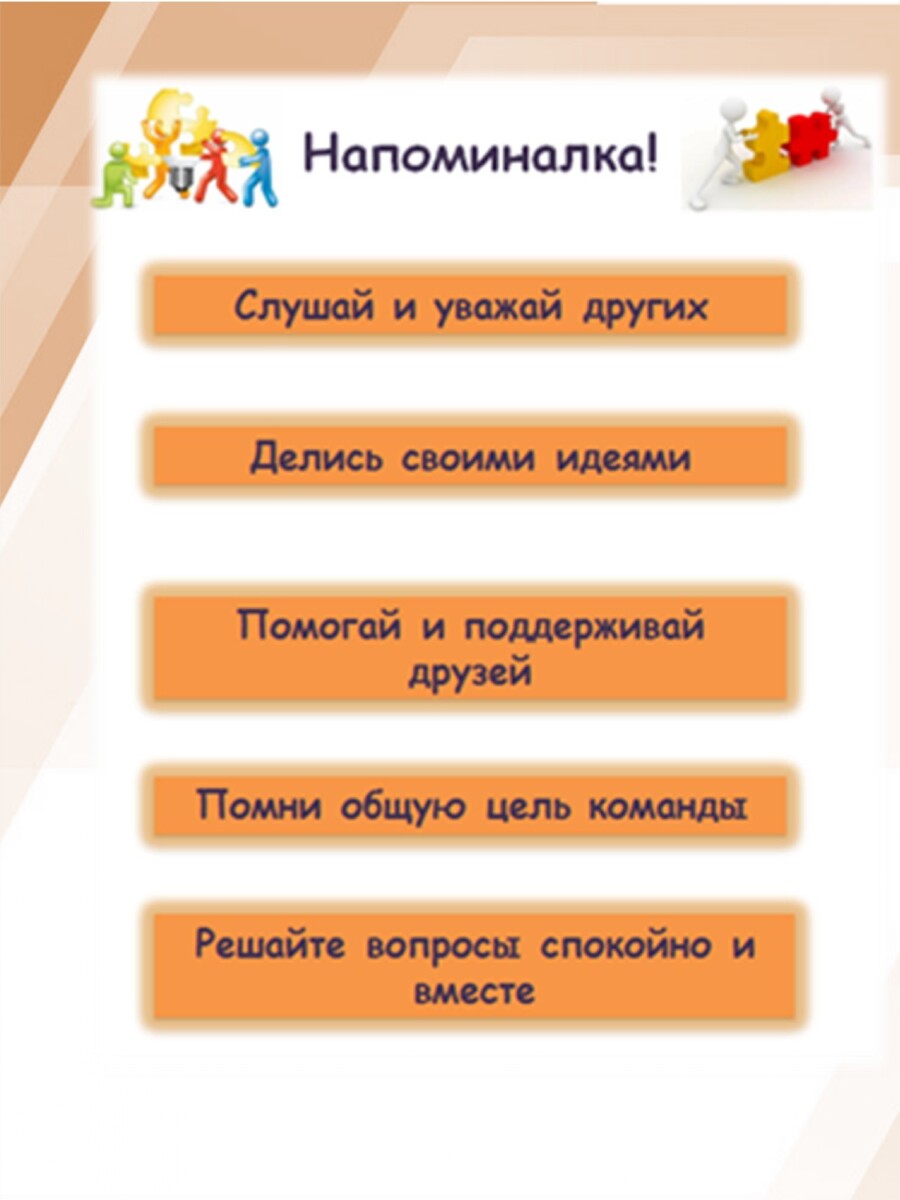 Напоминалка!

Слушай и уважай других

Делись своими идеями

Помогай и поддерживай друзей

Помни общую цель команды

Решайте вопросы спокойно и вместе